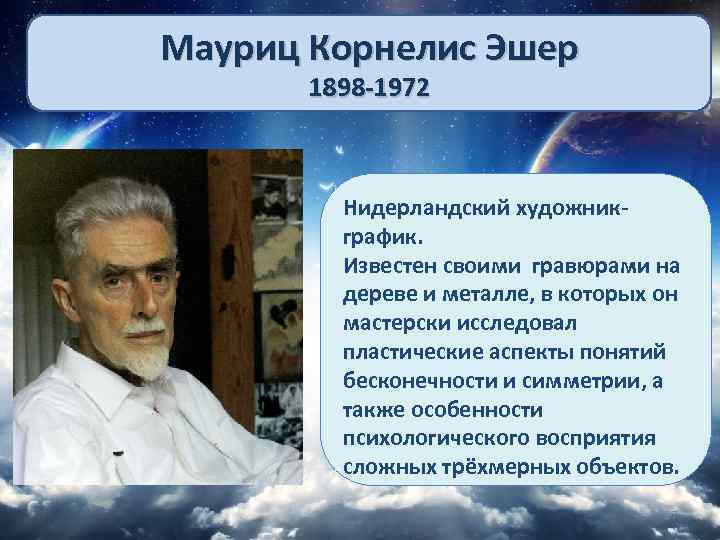 Мауриц Корнелис Эшер
1898-1972

Нидерландский художник-график.
Известен своими гравюрами на дереве и металле, в которых он мастерски исследовал пластические аспекты понятий бесконечности и симметрии, а также особенности психологического восприятия сложных трёхмерных объектов.